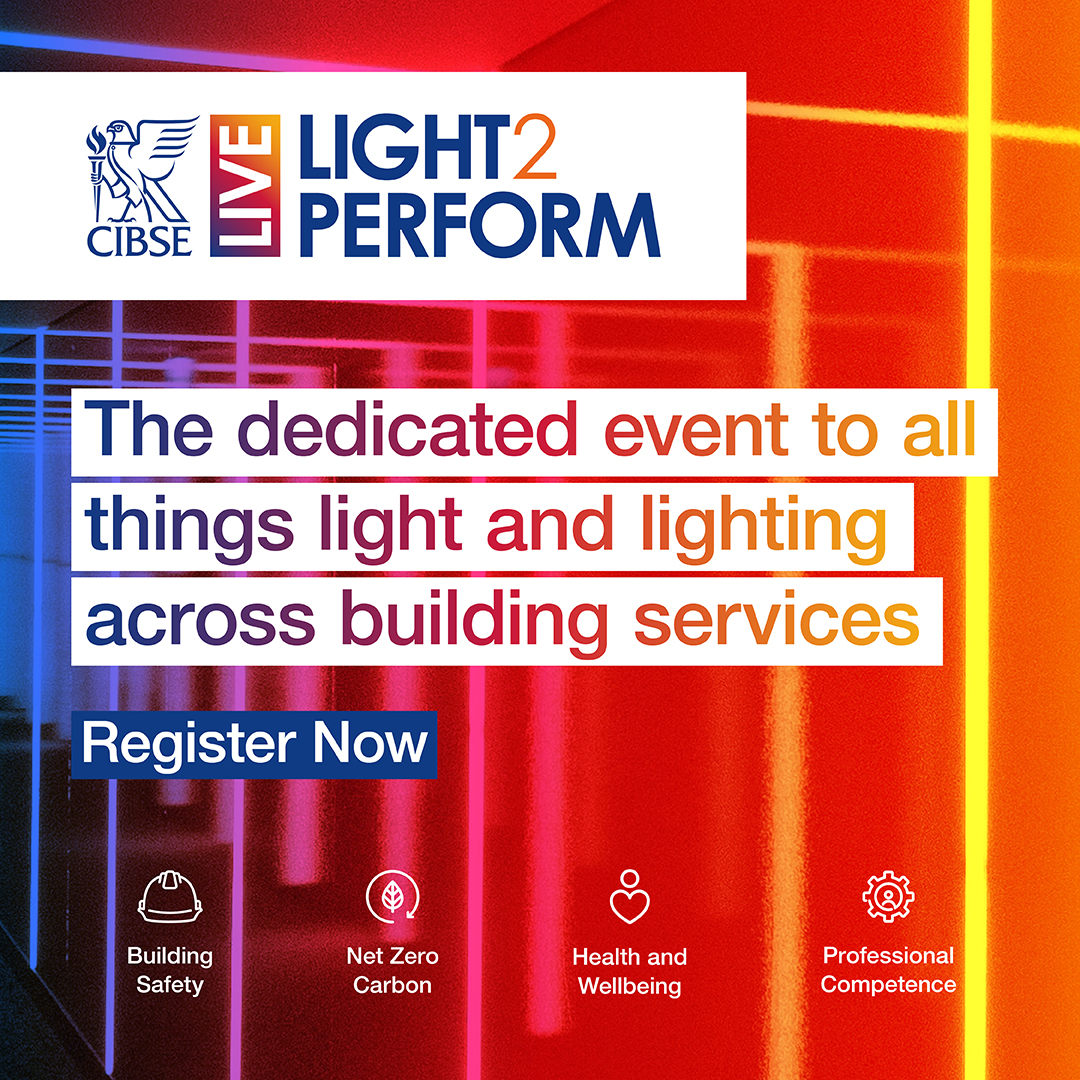 CIBSE LIVE LIGHT2 PERFORM

The dedicated event to all things light and lighting across building services

Register Now

Building Safety

Net Zero Carbon

Health and Wellbeing

Professional Competence